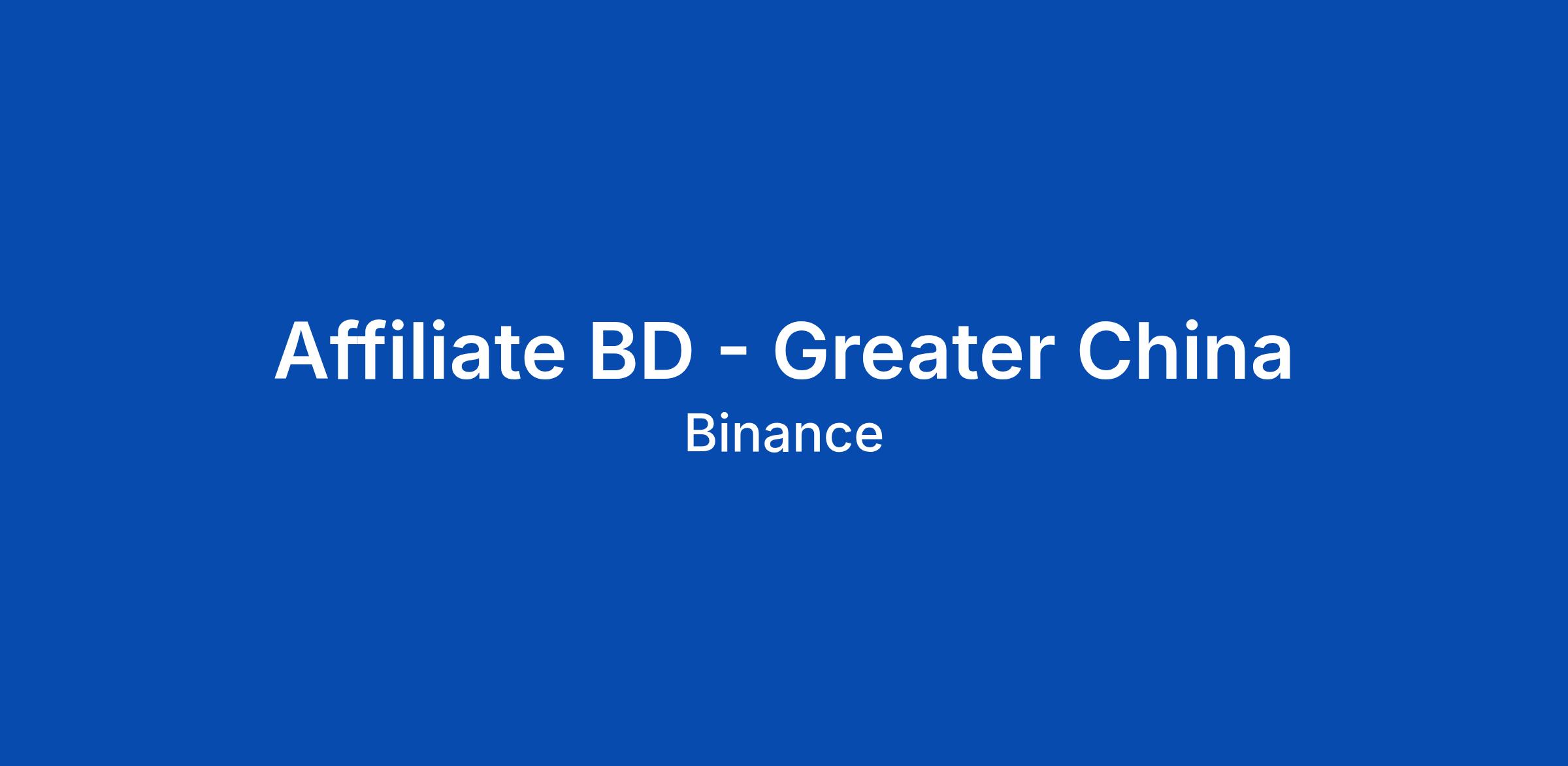 Affiliate BD - Greater China

Binance